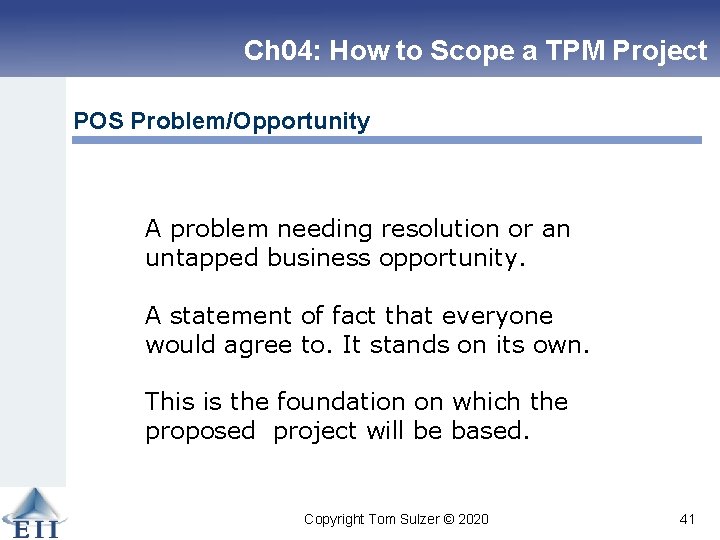 Ch04: How to Scope a TPM Project

POS Problem/Opportunity

A problem needing resolution or an untapped business opportunity.

A statement of fact that everyone would agree to. It stands on its own.

This is the foundation on which the proposed project will be based.

EII

Copyright Tom Sulzer © 2020

41